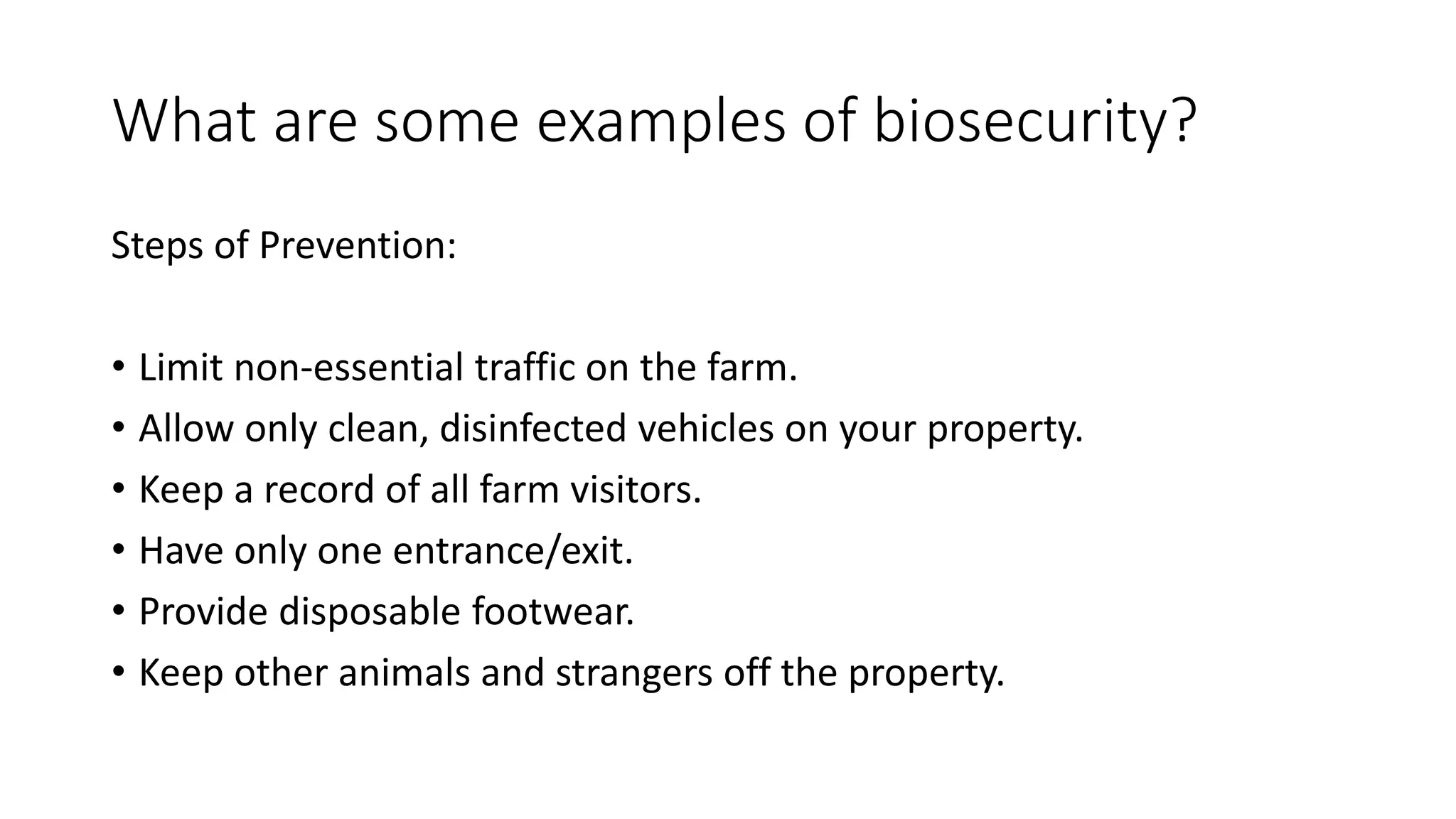 What are some examples of biosecurity?

Steps of Prevention:

• Limit non-essential traffic on the farm.
• Allow only clean, disinfected vehicles on your property.
• Keep a record of all farm visitors.
• Have only one entrance/exit.
• Provide disposable footwear.
• Keep other animals and strangers off the property.